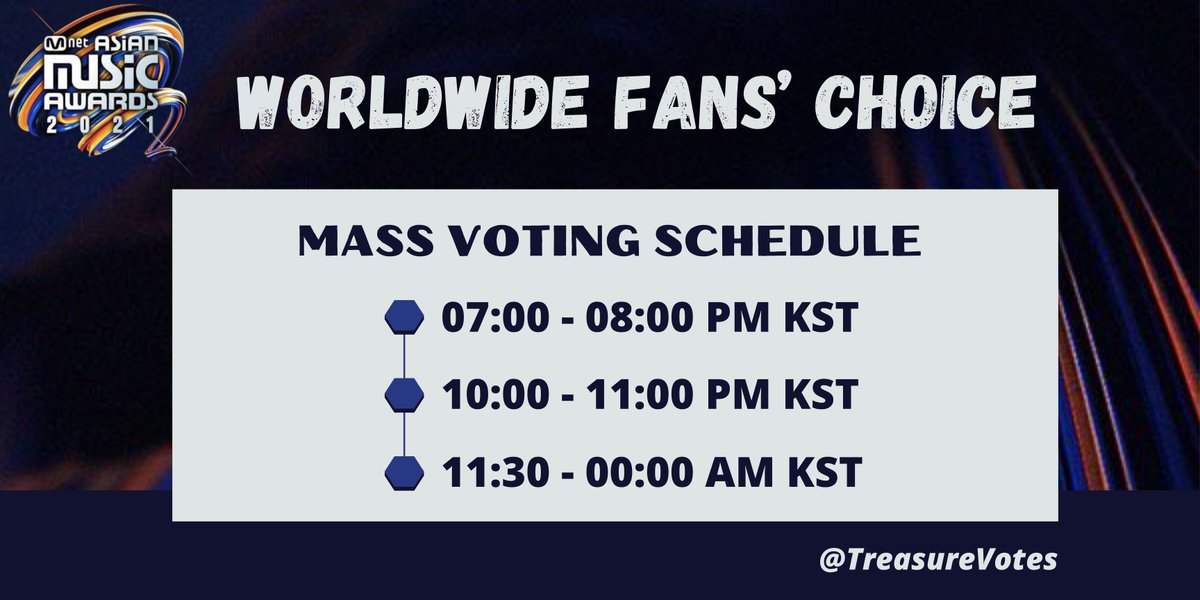 Mnet ASIAN MUSIC AWARDS 2021

WORLDWIDE FANS' CHOICE

MASS VOTING SCHEDULE

07:00 - 08:00 PM KST

10:00 - 11:00 PM KST

11:30 - 00:00 AM KST

@TreasureVotes